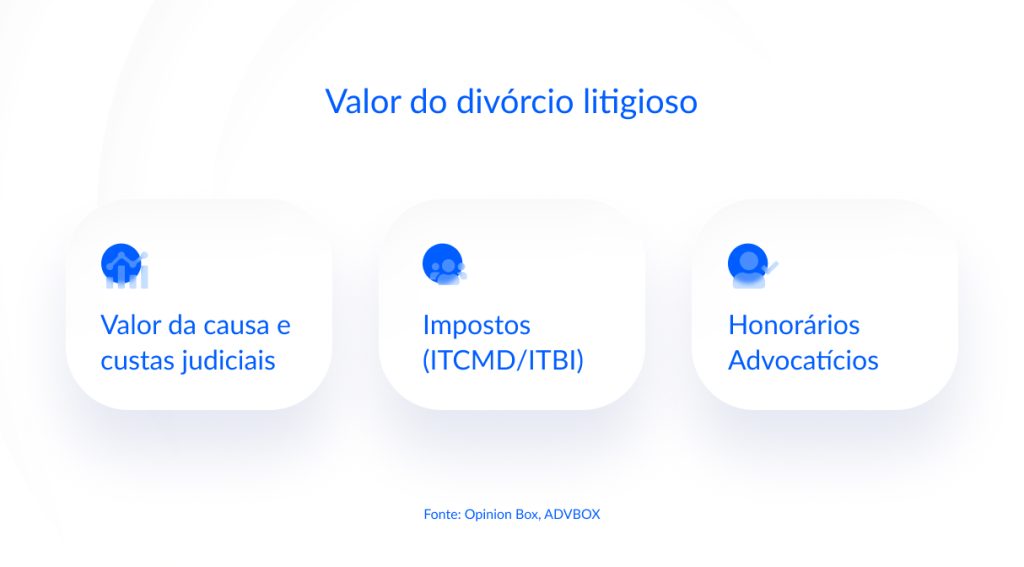 Valor do divórcio litigioso

Valor da causa e custas judiciais

Impostos (ITCMD/ITBI)

Honorários Advocatícios

Fonte: Opinion Box, ADVBOX